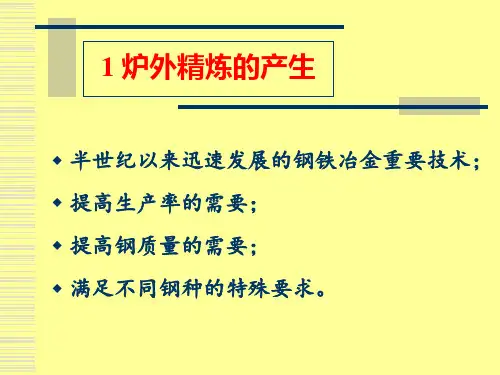 1 炉外精炼的产生

◆ 半世纪以来迅速发展的钢铁冶金重要技术；

◆ 提高生产率的需要；

◆ 提高钢质量的需要；

◆ 满足不同钢种的特殊要求。